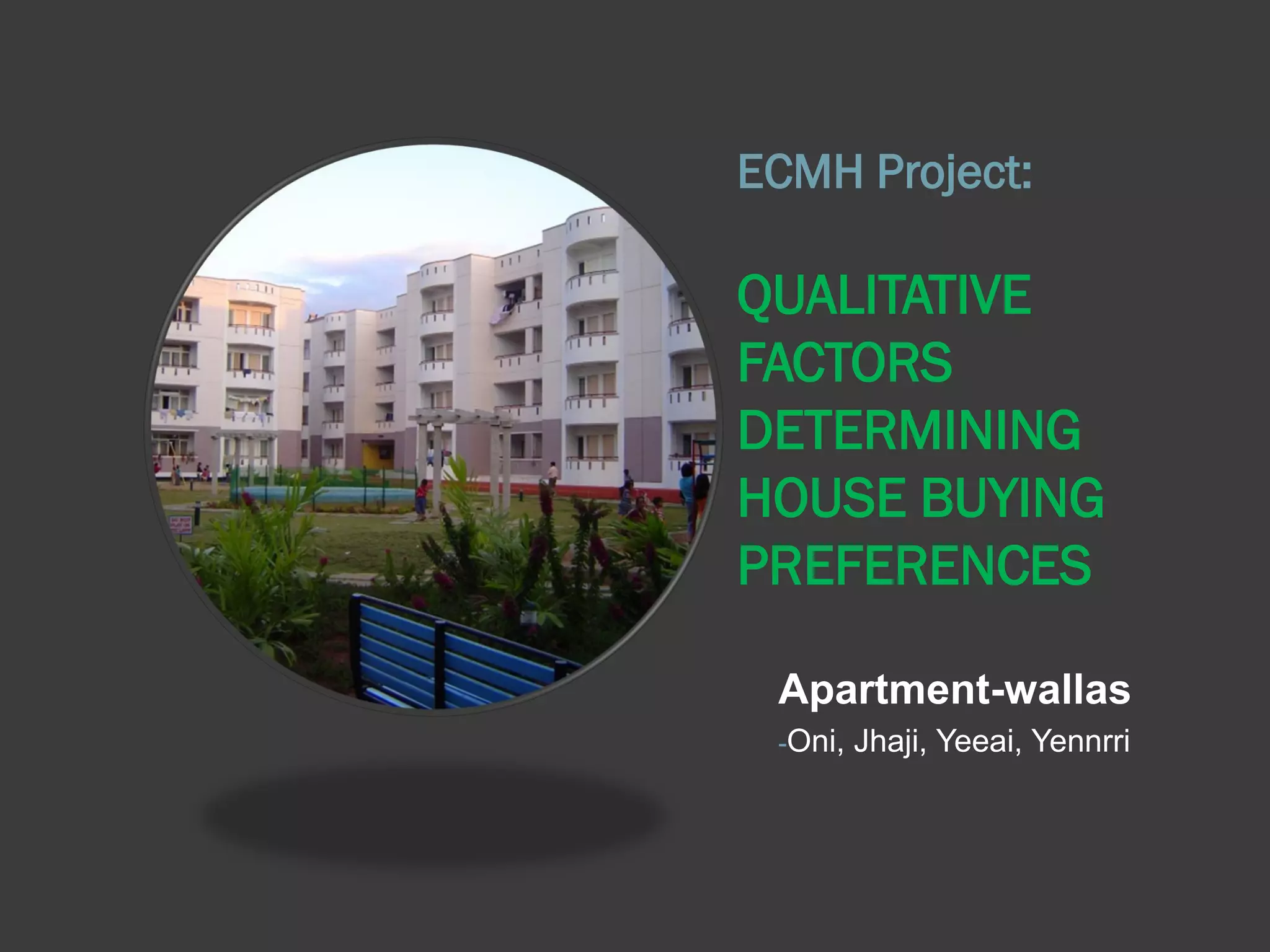 ECMH Project:

QUALITATIVE FACTORS DETERMINING HOUSE BUYING PREFERENCES

Apartment-wallas

-Oni, Jhaji, Yeeai, Yennrri